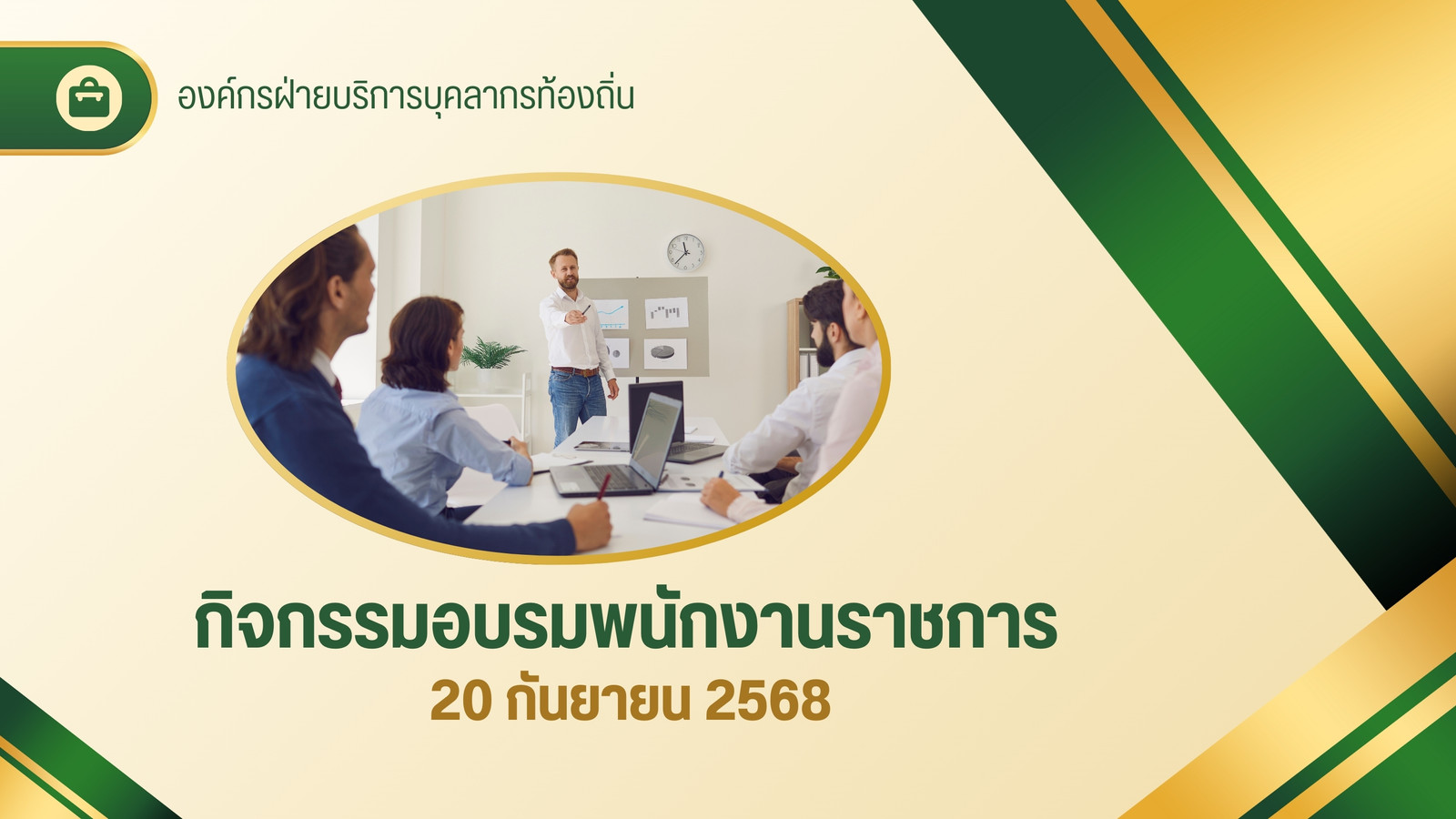 องค์กรฝ่ายบริการบุคลากรท้องถิ่น

กิจกรรมอบรมพนักงานราชการ
20 กันยายน 2568